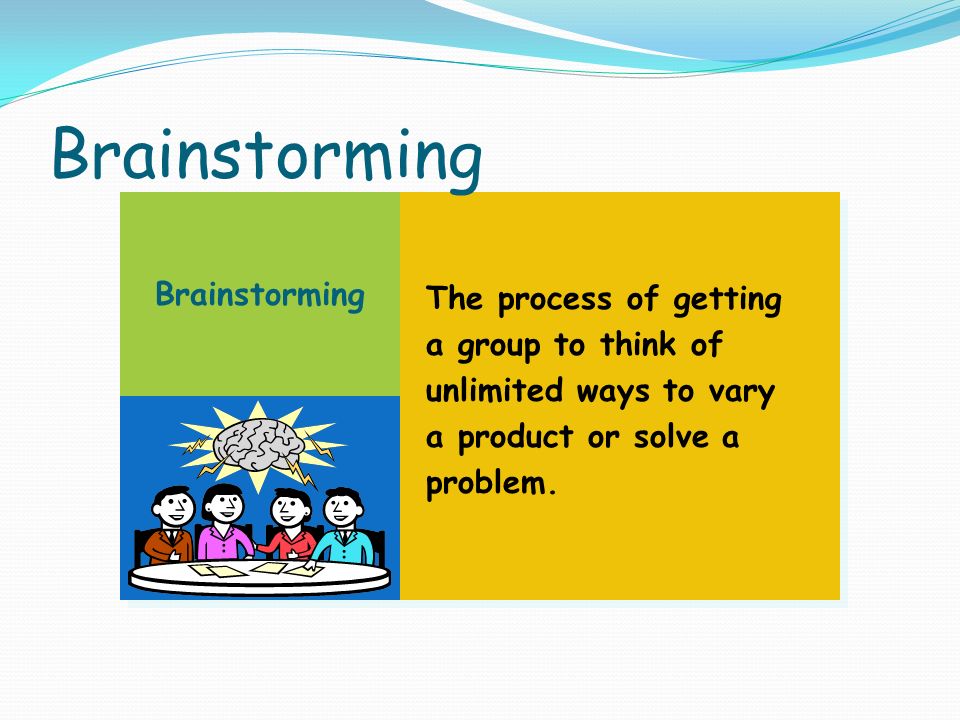 Brainstorming

Brainstorming

The process of getting a group to think of unlimited ways to vary a product or solve a problem.